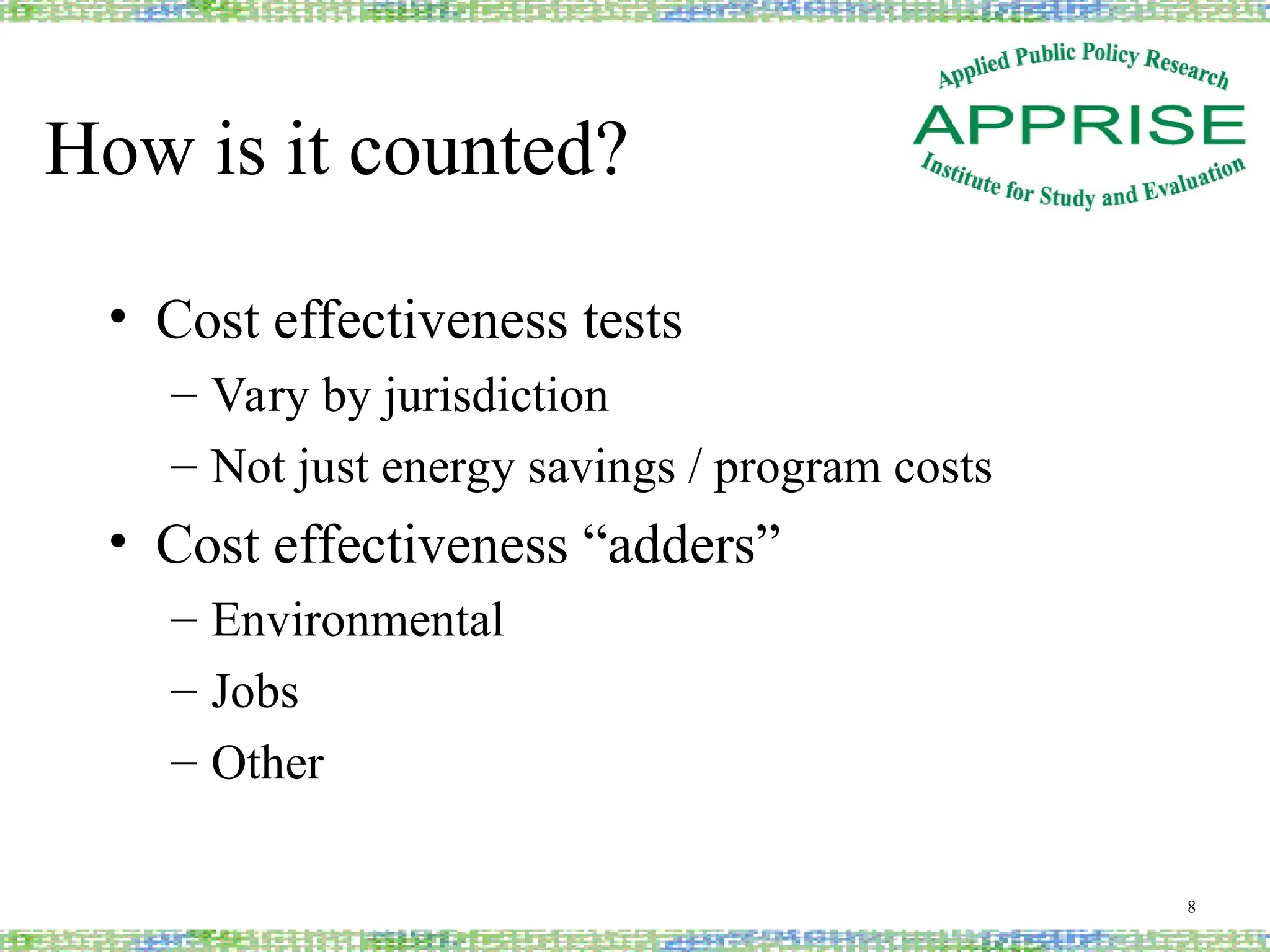 Applied Public Policy Research
APPRISE
Institute for Study and Evaluation

How is it counted?

• Cost effectiveness tests
– Vary by jurisdiction
– Not just energy savings / program costs
• Cost effectiveness “adders”
– Environmental
– Jobs
– Other

8